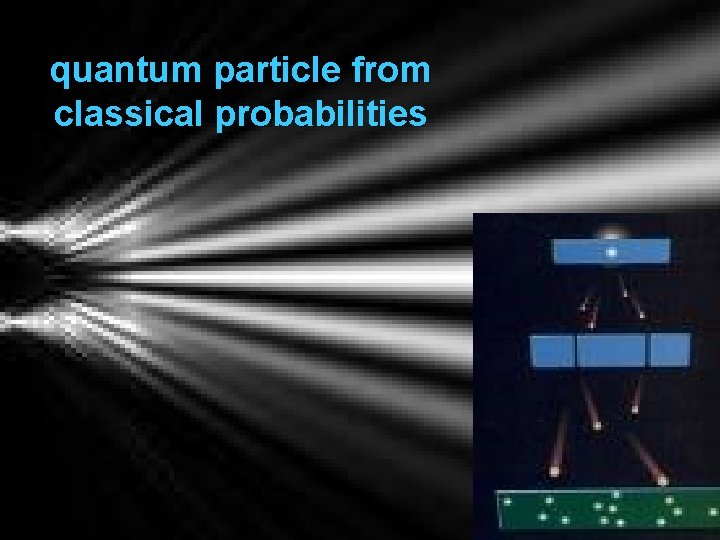 quantum particle from classical probabilities